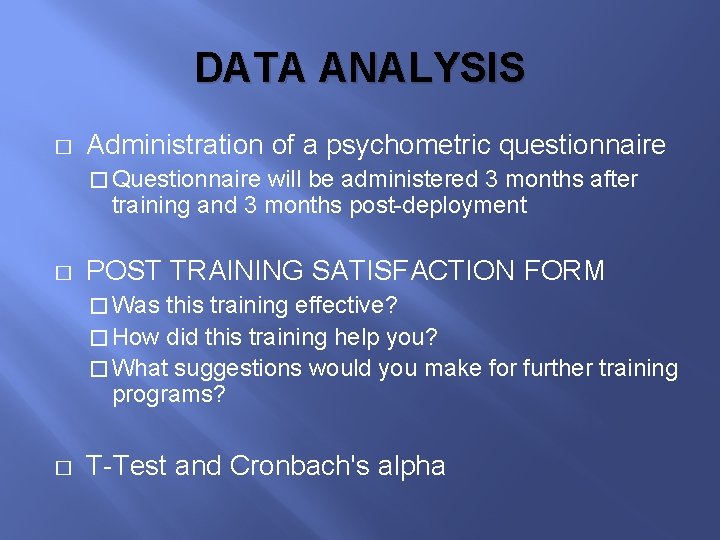 DATA ANALYSIS

□ Administration of a psychometric questionnaire

□ Questionnaire will be administered 3 months after training and 3 months post-deployment

□ POST TRAINING SATISFACTION FORM

□ Was this training effective?

□ How did this training help you?

□ What suggestions would you make for further training programs?

□ T-Test and Cronbach's alpha